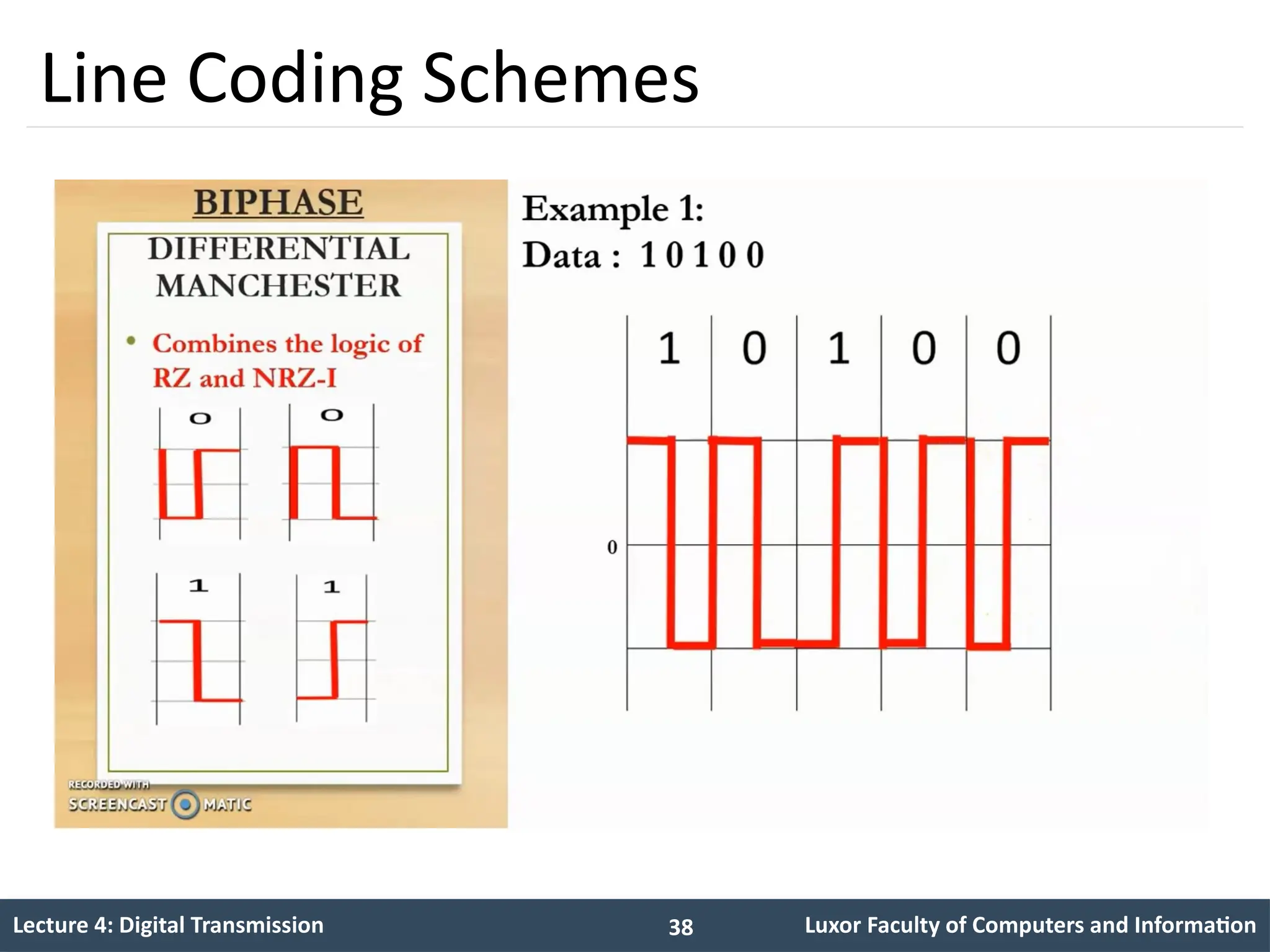 Line Coding Schemes

BIPHASE

DIFFERENTIAL MANCHESTER

• Combines the logic of RZ and NRZ-I

0 0

1 1

RECORDED WITH SCREENCAST MATIC

Example 1:
Data : 1 0 1 0 0

1 0 1 0 0

0

Lecture 4: Digital Transmission 38 Luxor Faculty of Computers and Information